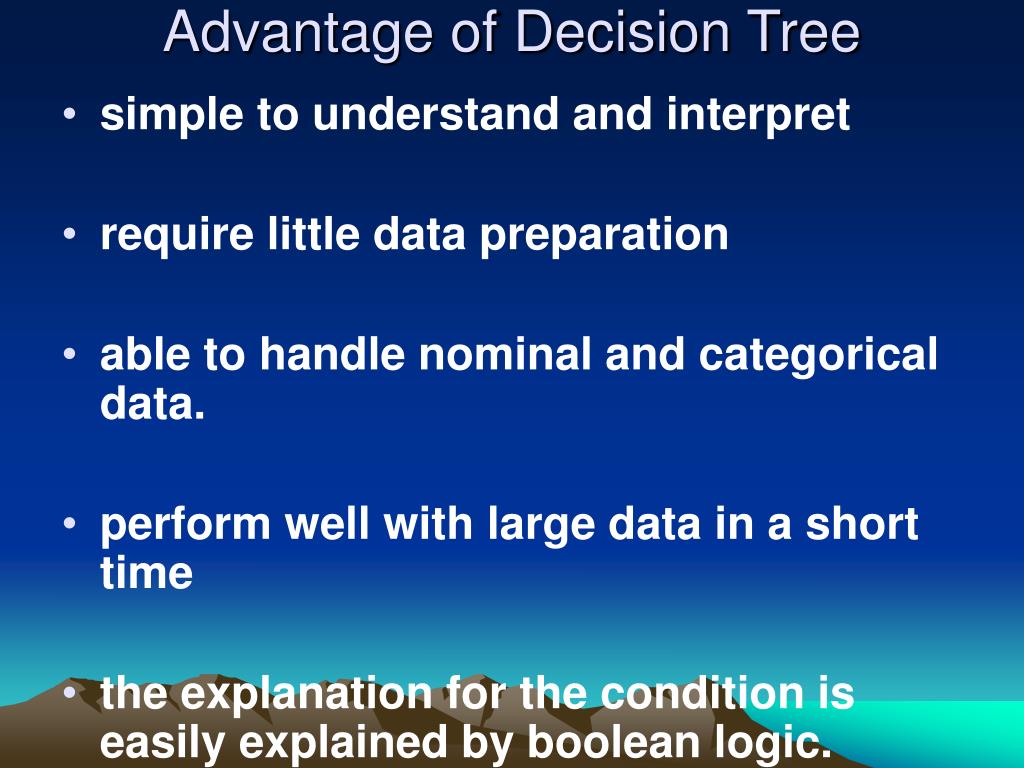 Advantage of Decision Tree

• simple to understand and interpret

• require little data preparation

• able to handle nominal and categorical data.

• perform well with large data in a short time

• the explanation for the condition is easily explained by boolean logic.